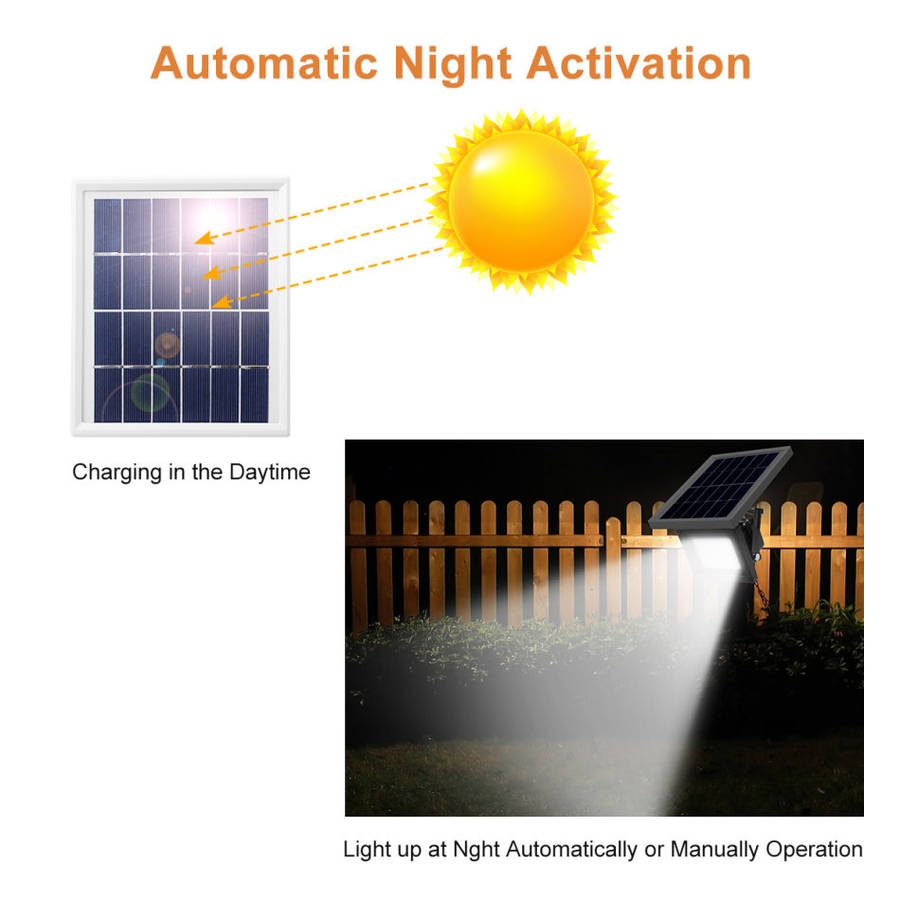 Automatic Night Activation

Charging in the Daytime

Light up at Nght Automatically or Manually Operation